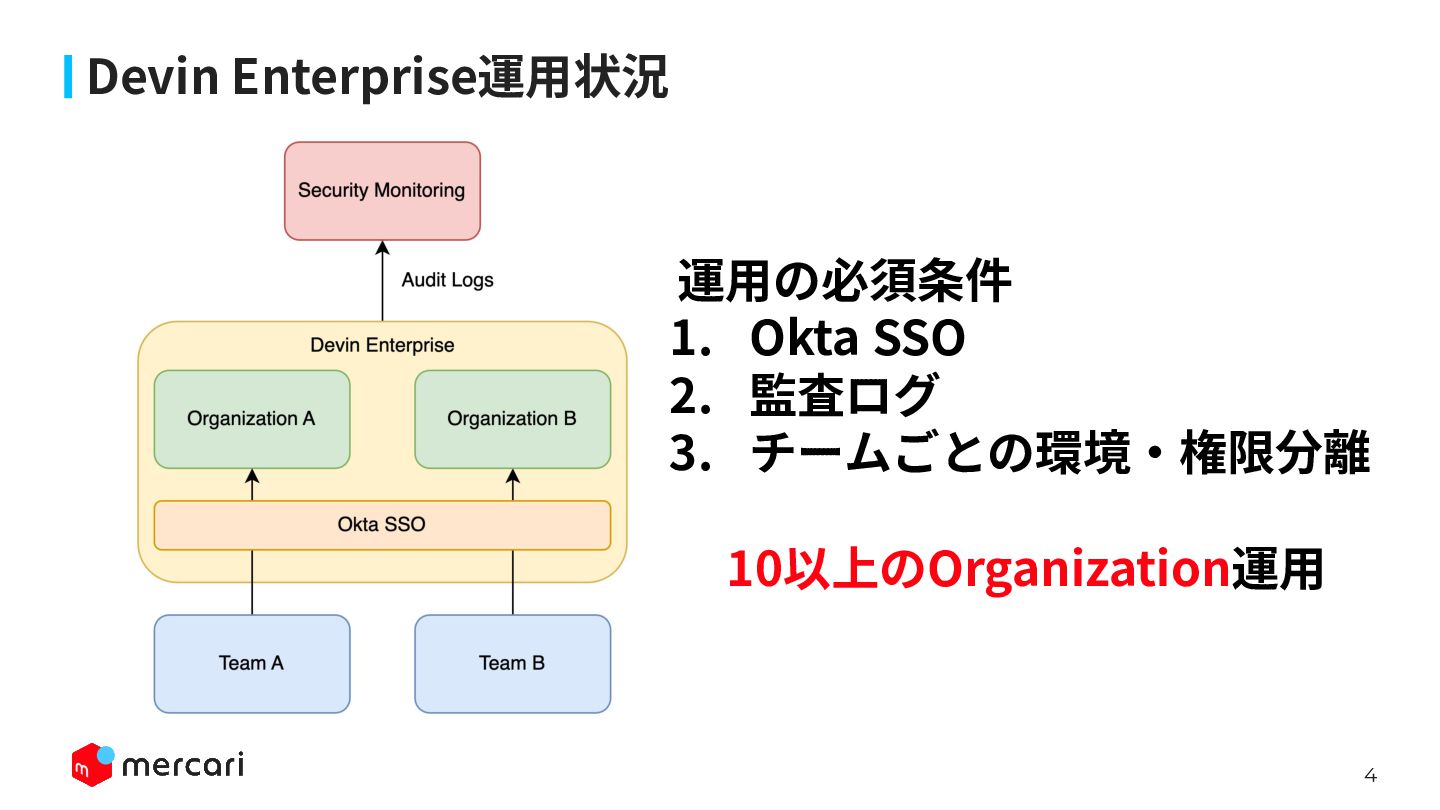 Devin Enterprise運用状況

Security Monitoring

Audit Logs

Devin Enterprise

Organization A

Organization B

Okta SSO

Team A

Team B

運用の必須条件
1. Okta SSO
2. 監査ログ
3. チームごとの環境・権限分離

10以上のOrganization運用

mercari

4